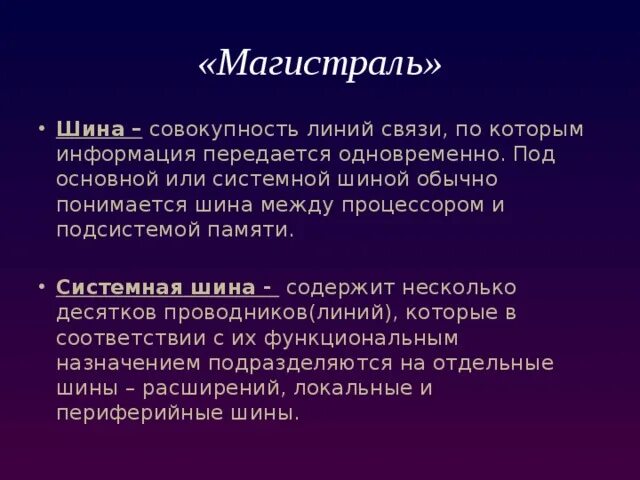 «Магистраль»

• Шина – совокупность линий связи, по которым информация передается одновременно. Под основной или системной шиной обычно понимается шина между процессором и подсистемой памяти.

• Системная шина - содержит несколько десятков проводников(линий), которые в соответствии с их функциональным назначением подразделяются на отдельные шины – расширений, локальные и периферийные шины.